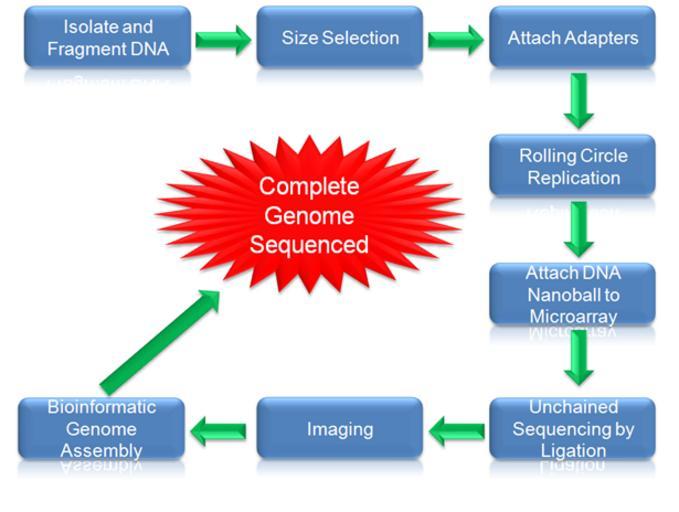 Isolate and Fragment DNA

Size Selection

Attach Adapters

Rolling Circle Replication

Attach DNA Nanoball to Microarray

Unchained Sequencing by Ligation

Imaging

Bioinformatic Genome Assembly

Complete Genome Sequenced